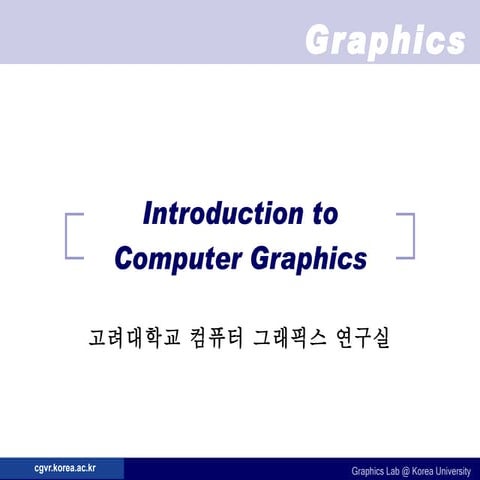 Graphics

Introduction to
Computer Graphics

고려대학교 컴퓨터 그래픽스 연구실

cgvr.korea.ac.kr

Graphics Lab @ Korea University